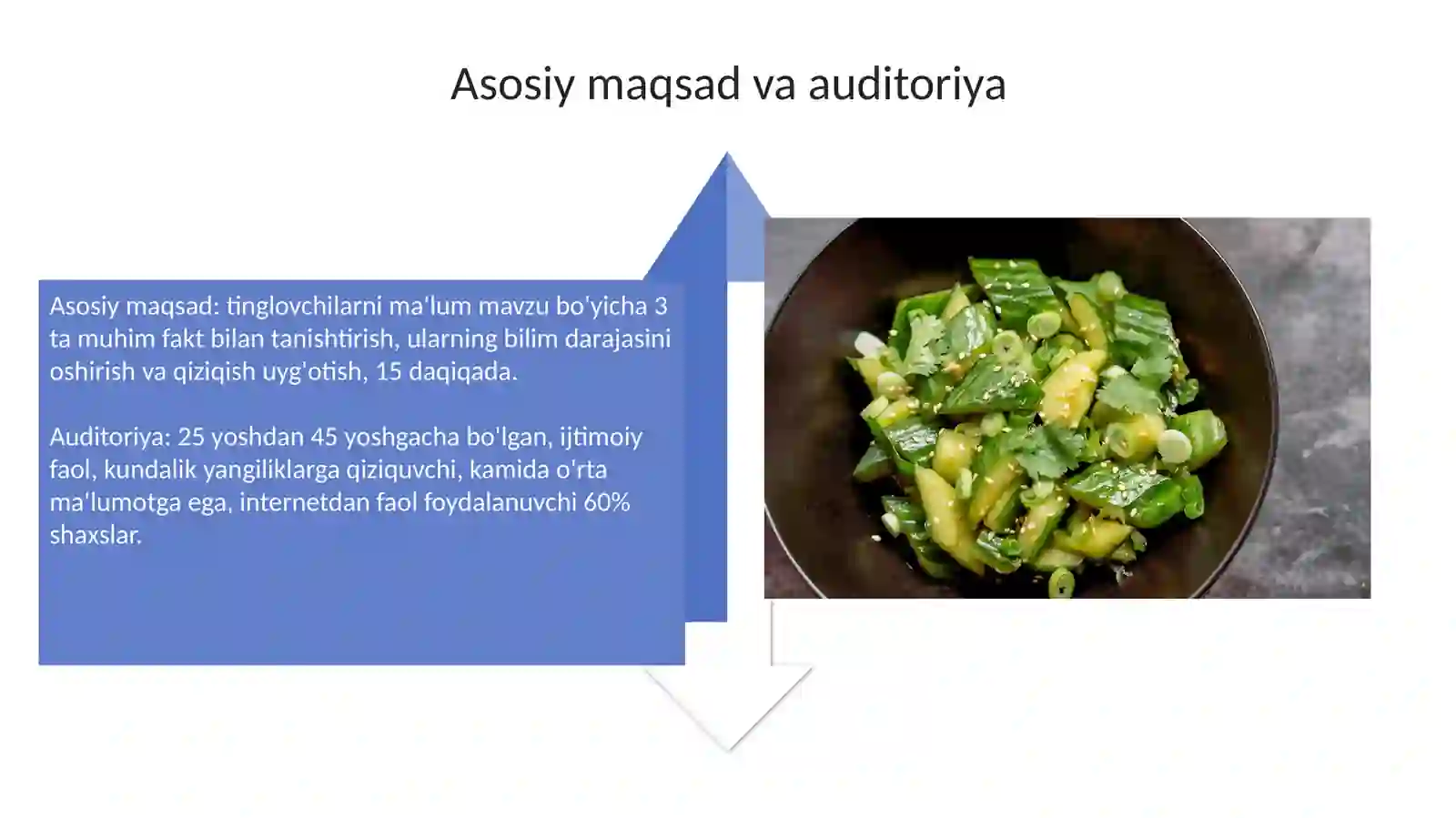 Asosiy maqsad va auditoriya

Asosiy maqsad: tinglovchilarni ma'lum mavzu bo'yicha 3 ta muhim fakt bilan tanishtirish, ularning bilim darajasini oshirish va qiziqish uyg'otish, 15 daqiqada.

Auditoriya: 25 yoshdan 45 yoshgacha bo'lgan, ijtimoiy faol, kundalik yangiliklarga qiziquvchi, kamida o'rta ma'lumotga ega, internetdan faol foydalanuvchi 60% shaxslar.